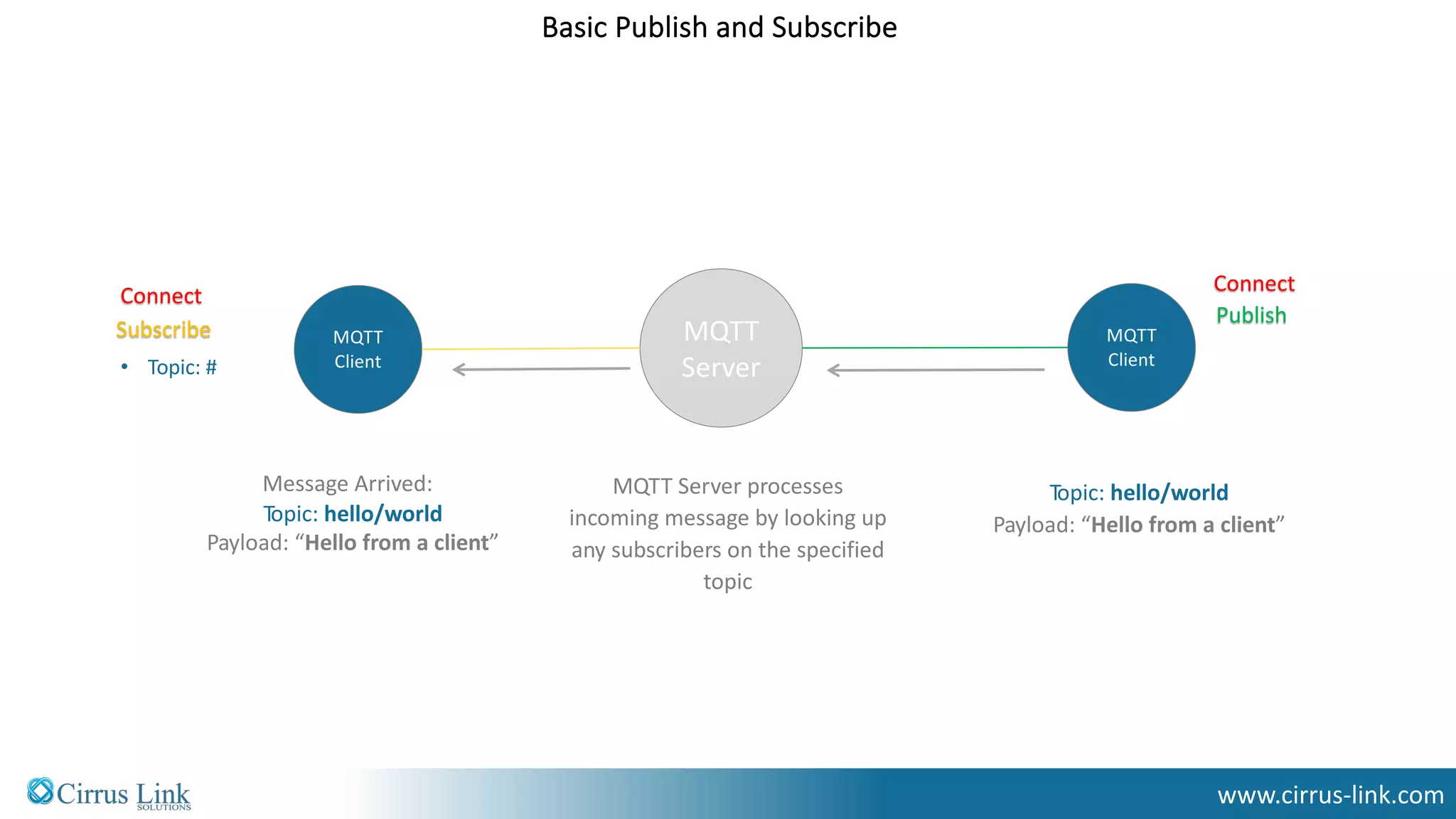 Basic Publish and Subscribe

Connect
Subscribe
• Topic: #

MQTT Client

MQTT Server

MQTT Client

Connect
Publish

Message Arrived:
Topic: hello/world
Payload: “Hello from a client”

MQTT Server processes incoming message by looking up any subscribers on the specified topic

Topic: hello/world
Payload: “Hello from a client”

Cirrus Link SOLUTIONS

www.cirrus-link.com